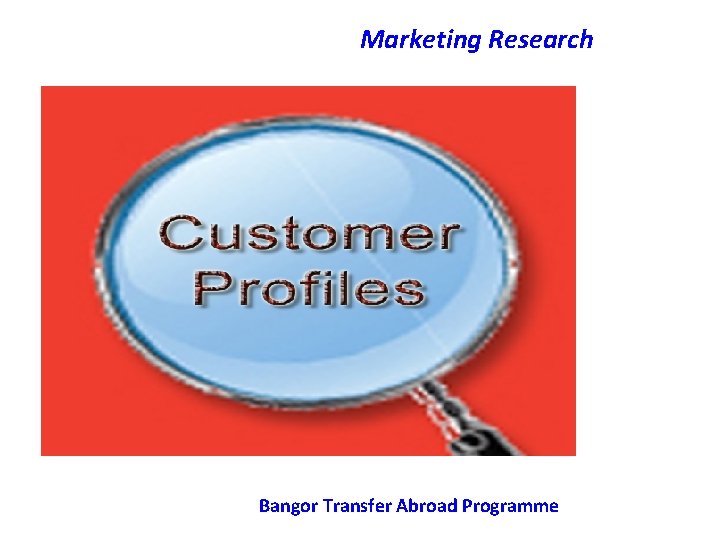 Marketing Research

Customer Profiles

Bangor Transfer Abroad Programme